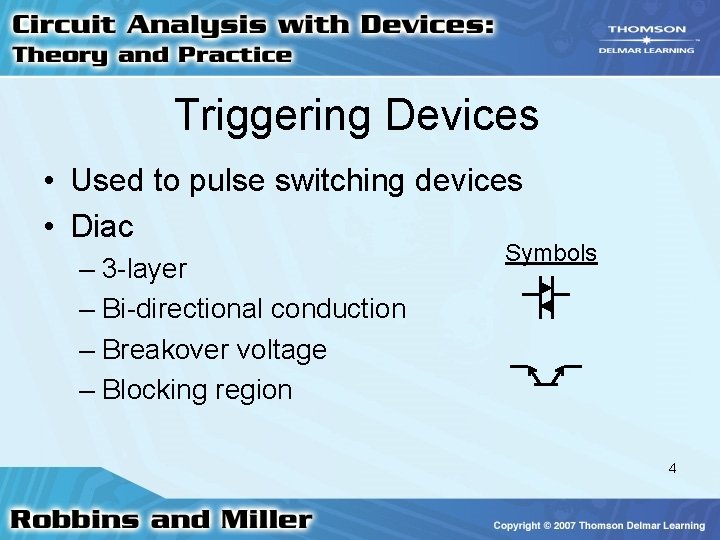 Circuit Analysis with Devices:
Theory and Practice

THOMSON
DELMAR LEARNING

Triggering Devices

• Used to pulse switching devices
• Diac
– 3-layer
– Bi-directional conduction
– Breakover voltage
– Blocking region

Symbols

4

Robbins and Miller

Copyright © 2007 Thomson Delmar Learning